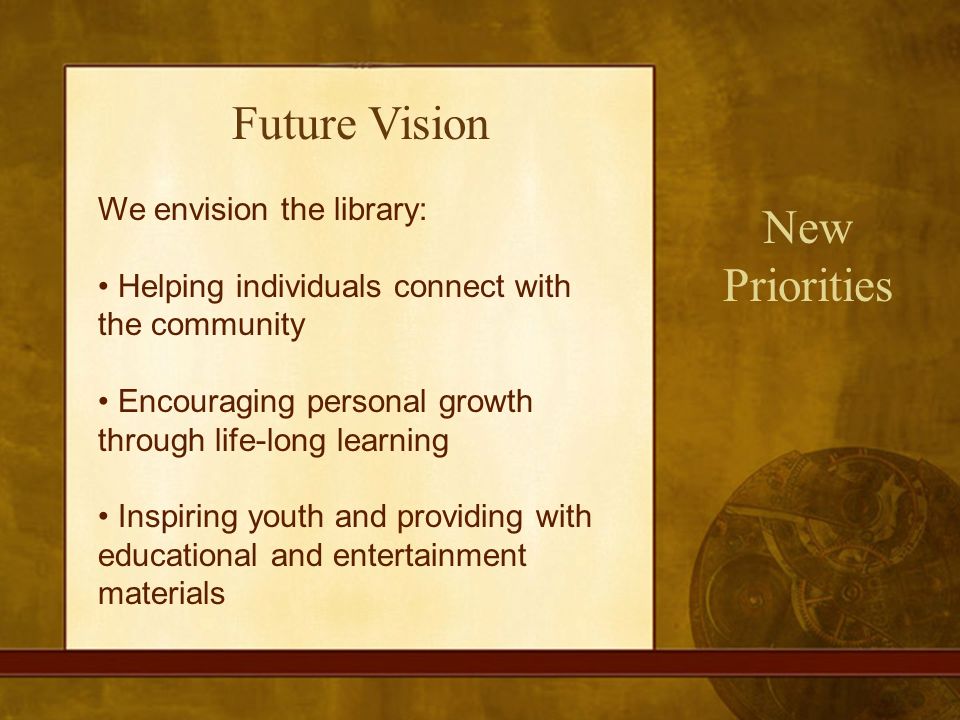 Future Vision

We envision the library:

• Helping individuals connect with the community

• Encouraging personal growth through life-long learning

• Inspiring youth and providing with educational and entertainment materials

New Priorities